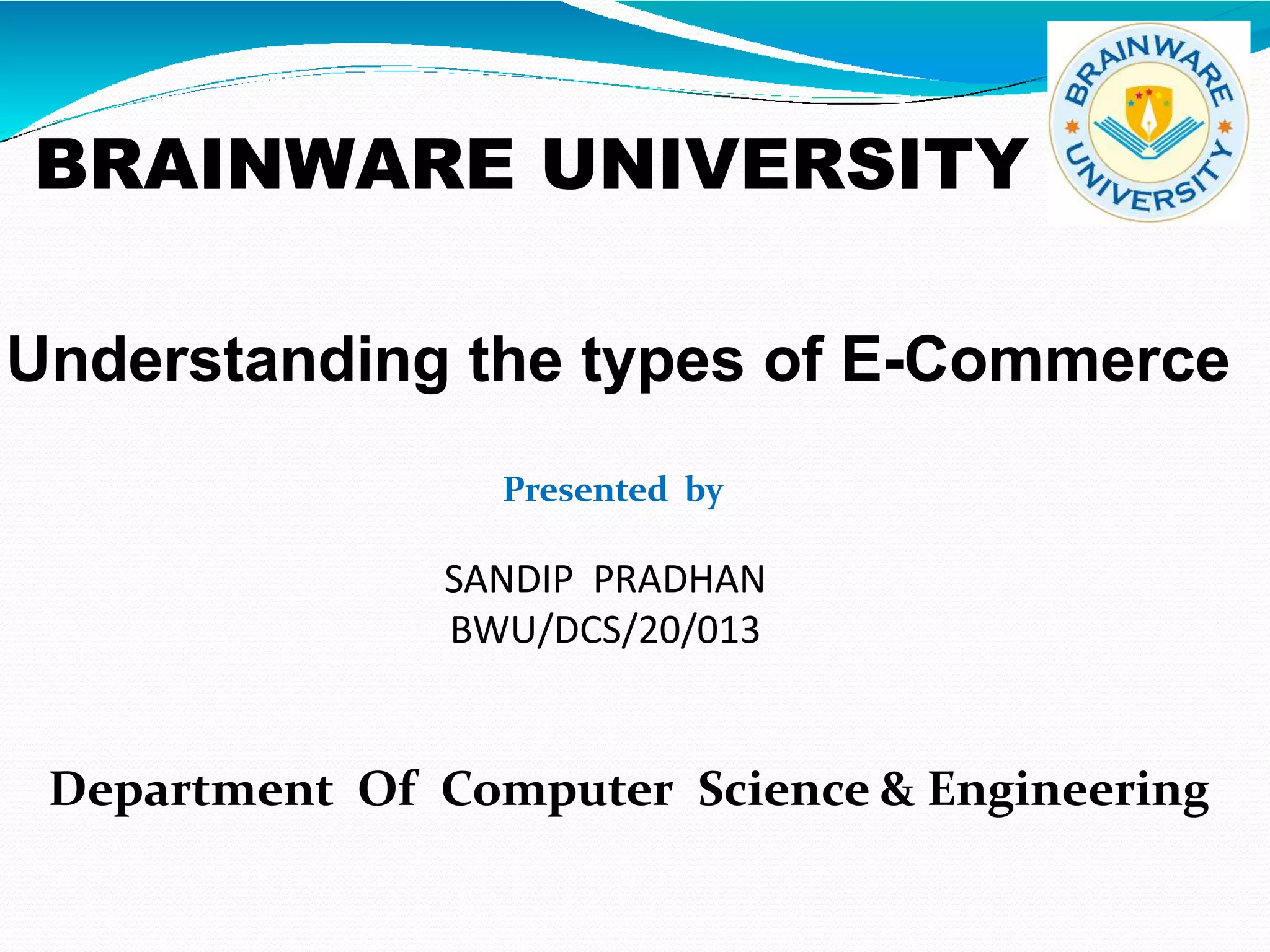 BRAINWARE UNIVERSITY

BRAINWARE UNIVERSITY

Understanding the types of E-Commerce

Presented by

SANDIP PRADHAN
BWU/DCS/20/013

Department Of Computer Science & Engineering